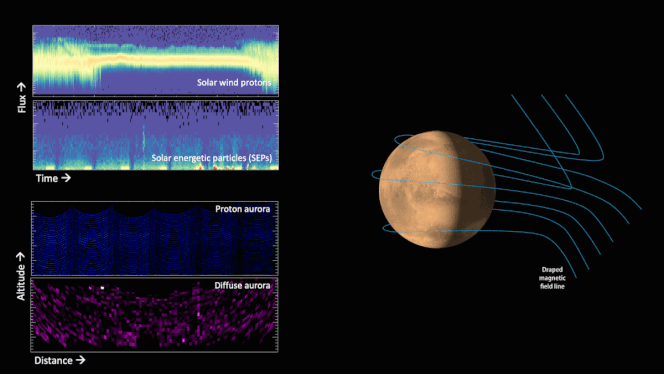 Flux →

Solar wind protons

Solar energetic particles (SEPs)

Time →

Altitude →

Proton aurora

Diffuse aurora

Distance →

Draped magnetic field line